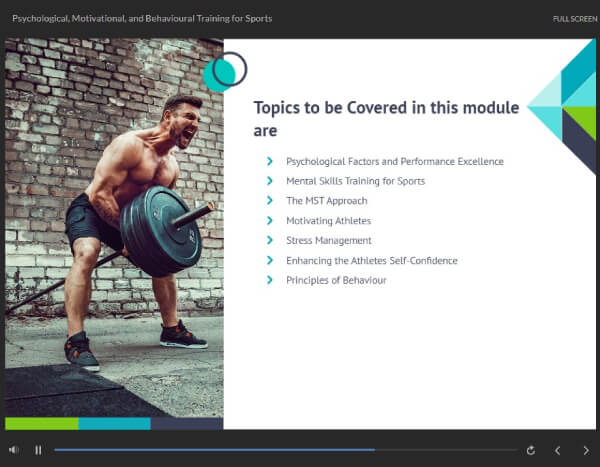 Psychological, Motivational, and Behavioural Training for Sports

FULL SCREEN

Topics to be Covered in this module are

Psychological Factors and Performance Excellence

Mental Skills Training for Sports

The MST Approach

Motivating Athletes

Stress Management

Enhancing the Athletes Self-Confidence

Principles of Behaviour